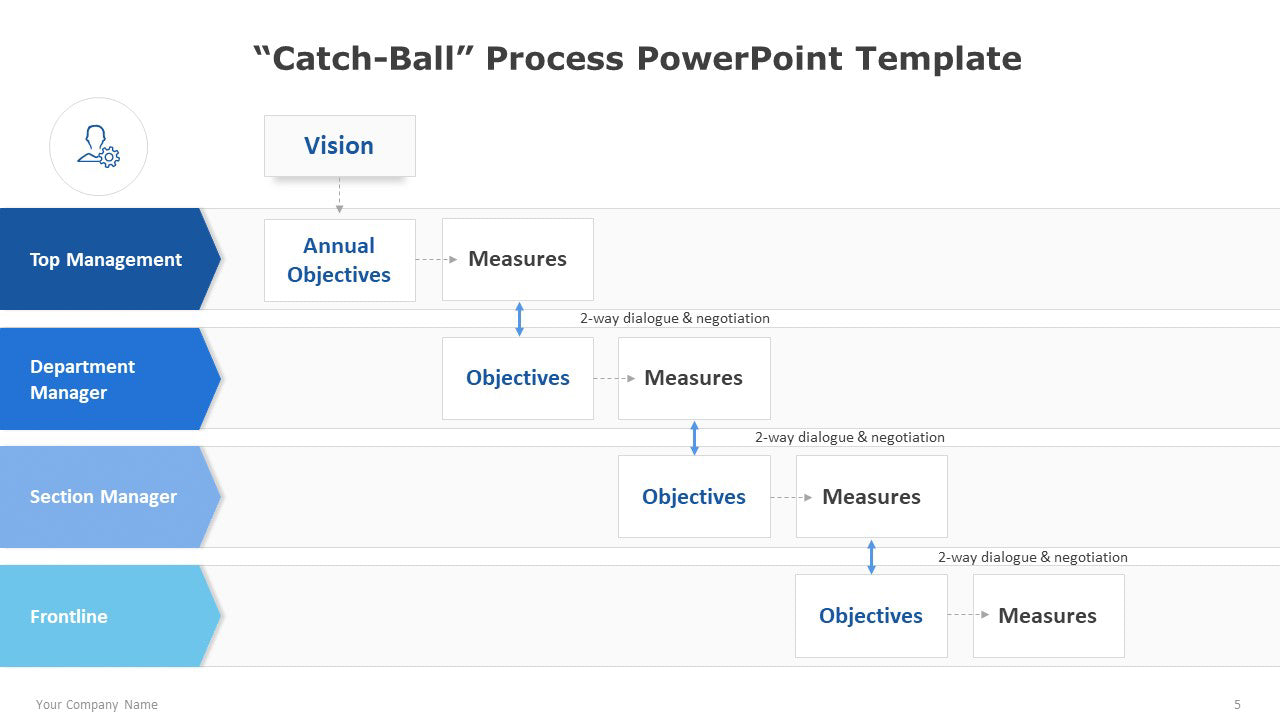 “Catch-Ball” Process PowerPoint Template

Vision

Top Management

Annual Objectives

Measures

2-way dialogue & negotiation

Department Manager

Objectives

Measures

2-way dialogue & negotiation

Section Manager

Objectives

Measures

2-way dialogue & negotiation

Frontline

Objectives

Measures

Your Company Name

5